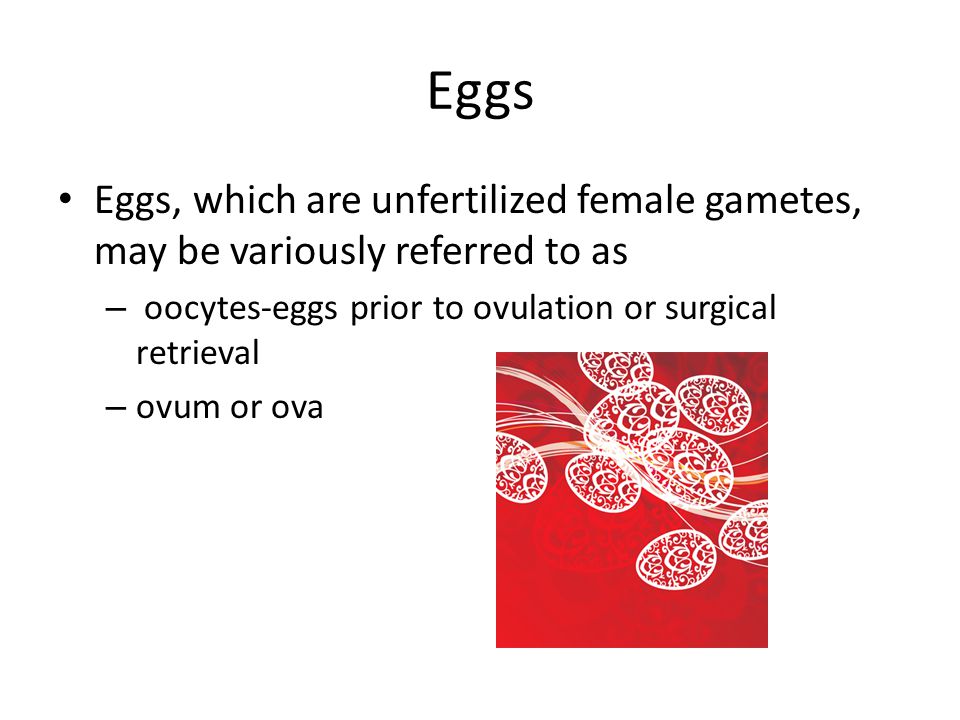 Eggs

• Eggs, which are unfertilized female gametes, may be variously referred to as

– oocytes-eggs prior to ovulation or surgical retrieval

– ovum or ova